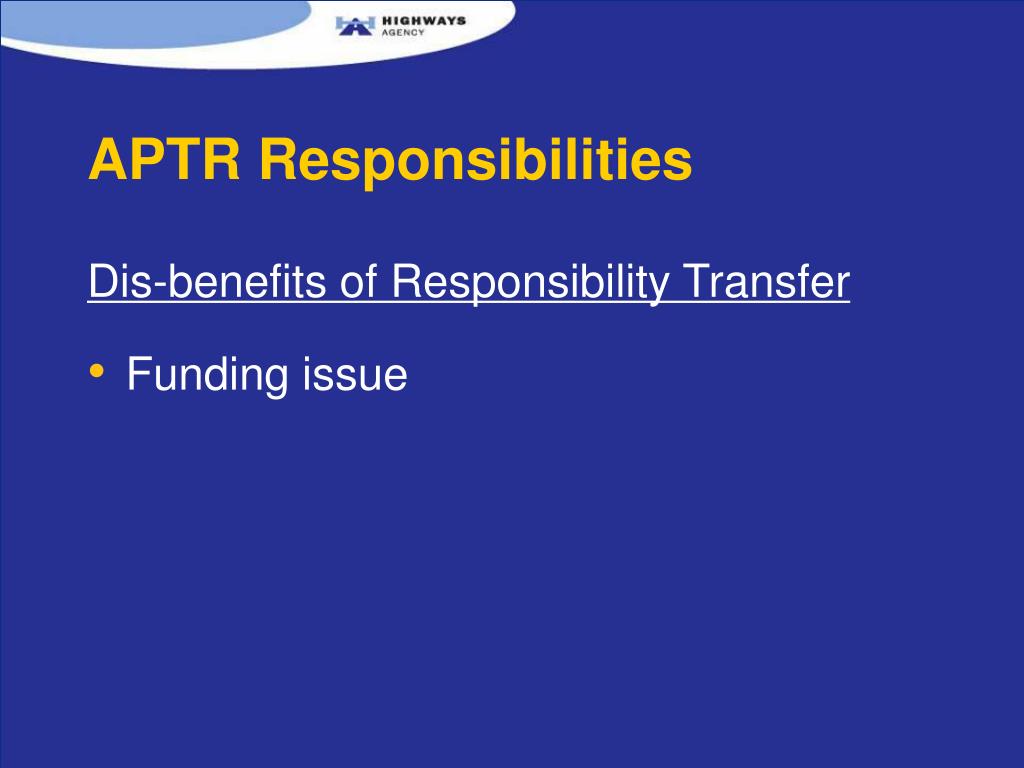 HIGHWAYS
AGENCY

APTR Responsibilities

Dis-benefits of Responsibility Transfer

• Funding issue